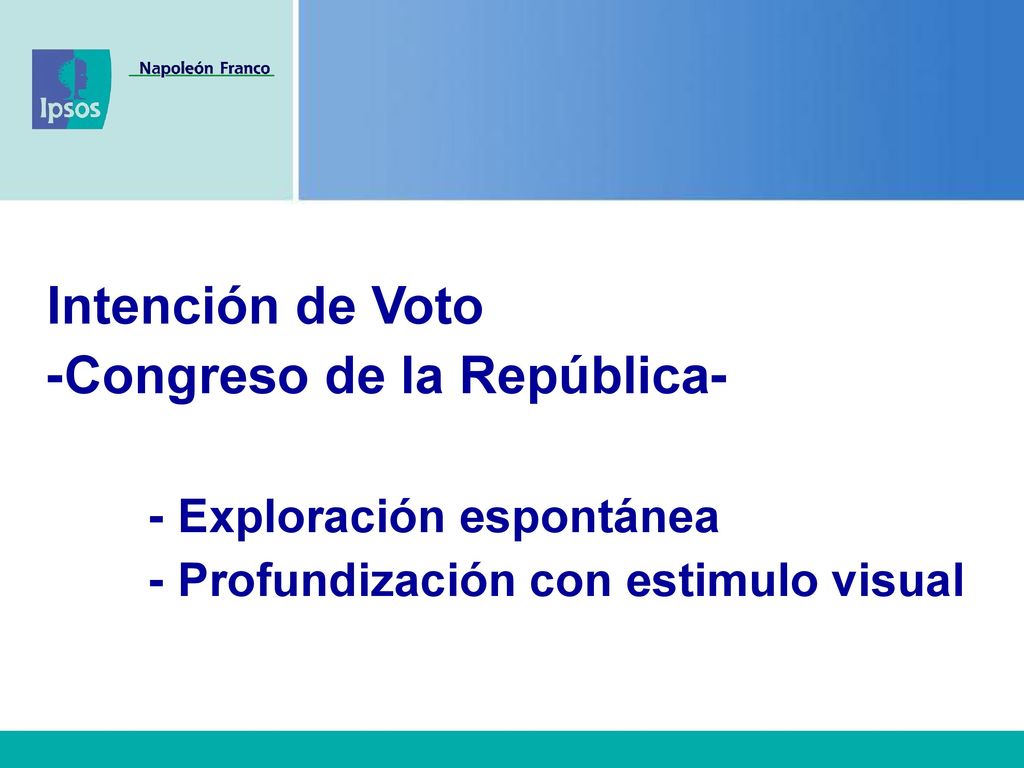 Ipsos

Napoleón Franco

Intención de Voto
-Congreso de la República-

- Exploración espontánea
- Profundización con estimulo visual